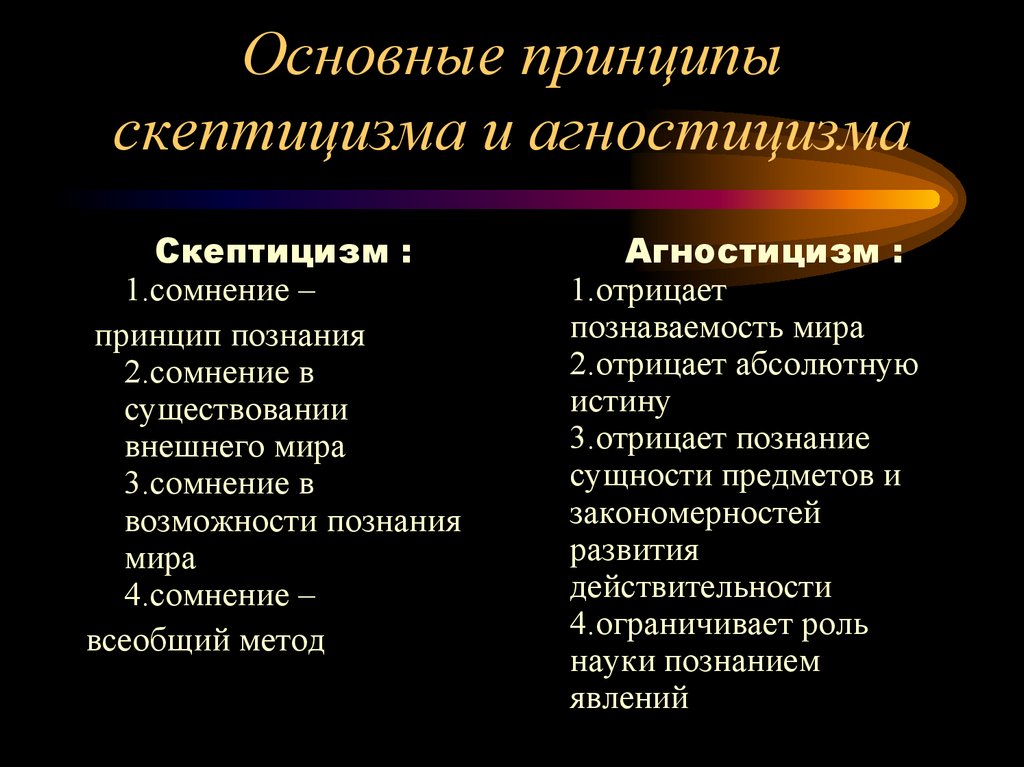 Основные принципы скептицизма и агностицизма

Скептицизм :

1.сомнение – принцип познания
2.сомнение в существовании внешнего мира
3.сомнение в возможности познания мира
4.сомнение – всеобщий метод

Агностицизм :

1.отрицает познаваемость мира
2.отрицает абсолютную истину
3.отрицает познание сущности предметов и закономерностей развития действительности
4.ограничивает роль науки познанием явлений